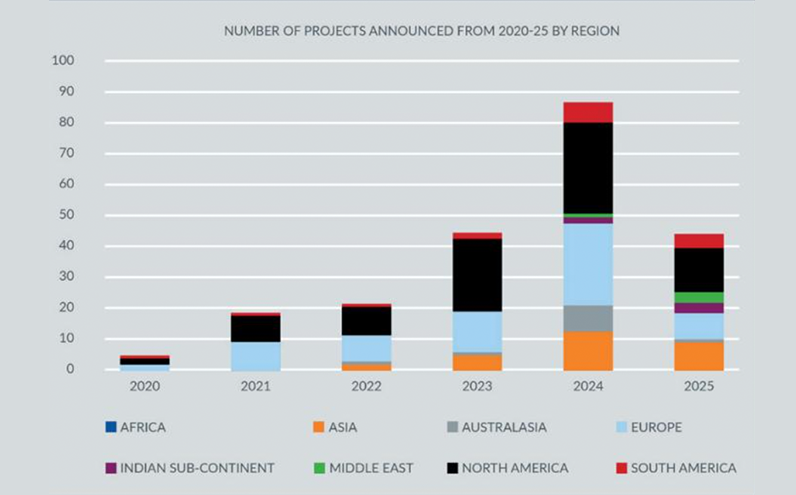 NUMBER OF PROJECTS ANNOUNCED FROM 2020-25 BY REGION

100
90
80
70
60
50
40
30
20
10
0

2020
2021
2022
2023
2024
2025

AFRICA
ASIA
AUSTRALASIA
EUROPE
INDIAN SUB-CONTINENT
MIDDLE EAST
NORTH AMERICA
SOUTH AMERICA